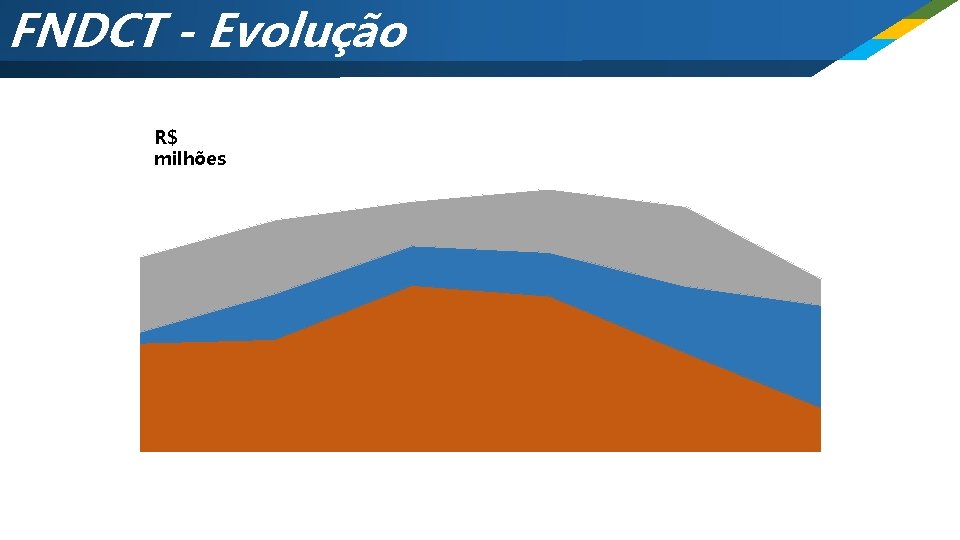 FNDCT - Evolução

R$ milhões